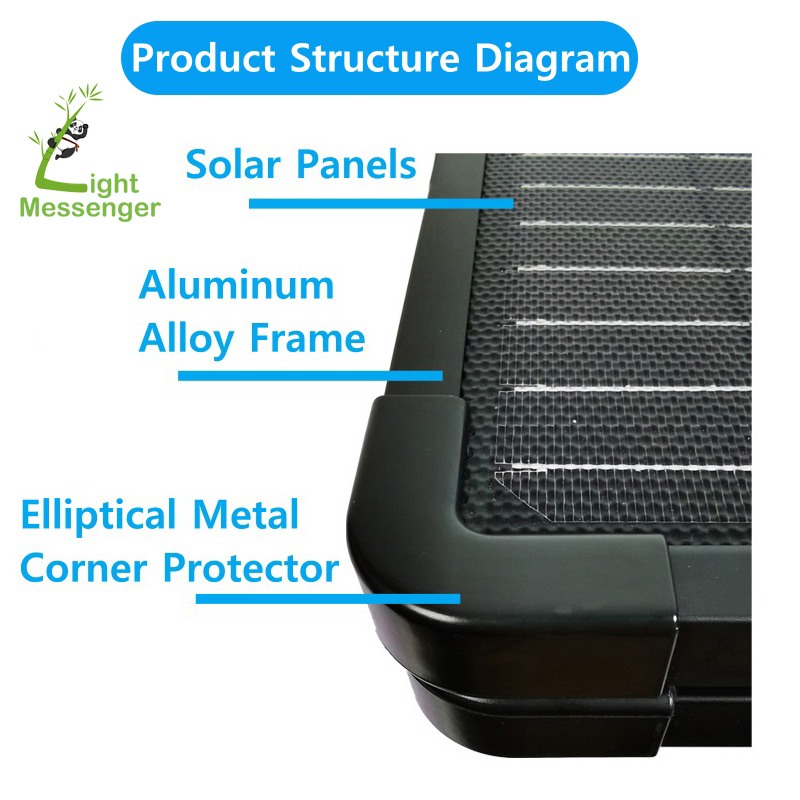 Product Structure Diagram

Light Messenger

Solar Panels

Aluminum Alloy Frame

Elliptical Metal Corner Protector